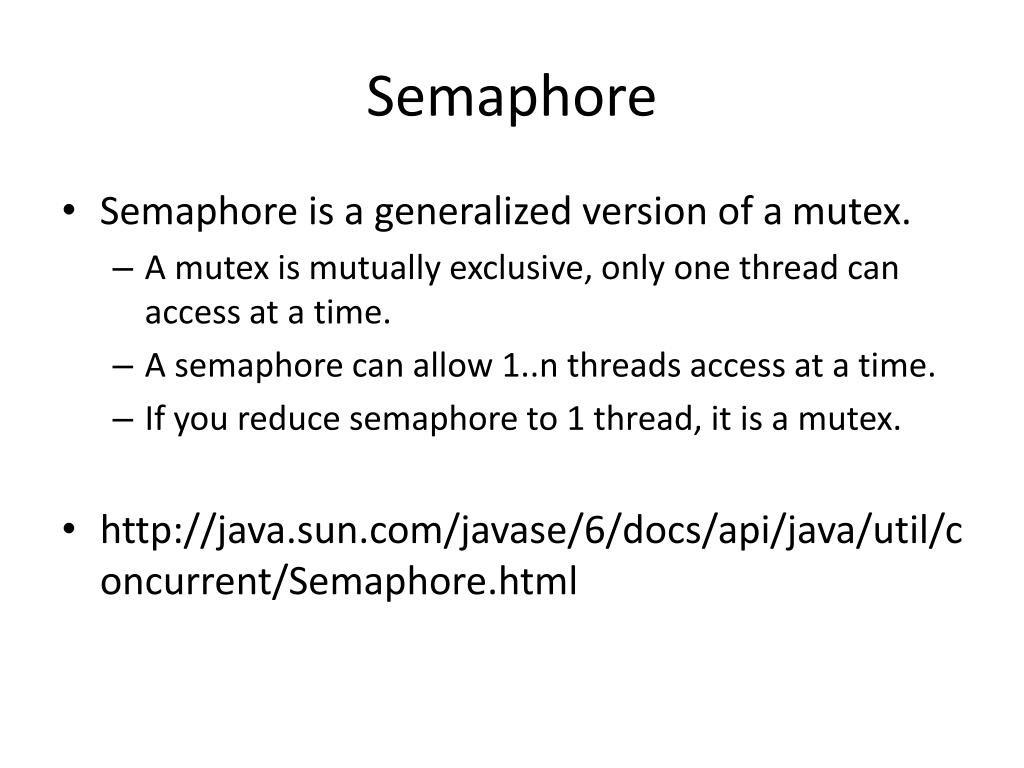 Semaphore

• Semaphore is a generalized version of a mutex.
  – A mutex is mutually exclusive, only one thread can access at a time.
  – A semaphore can allow 1..n threads access at a time.
  – If you reduce semaphore to 1 thread, it is a mutex.

• http://java.sun.com/javase/6/docs/api/java/util/concurrent/Semaphore.html